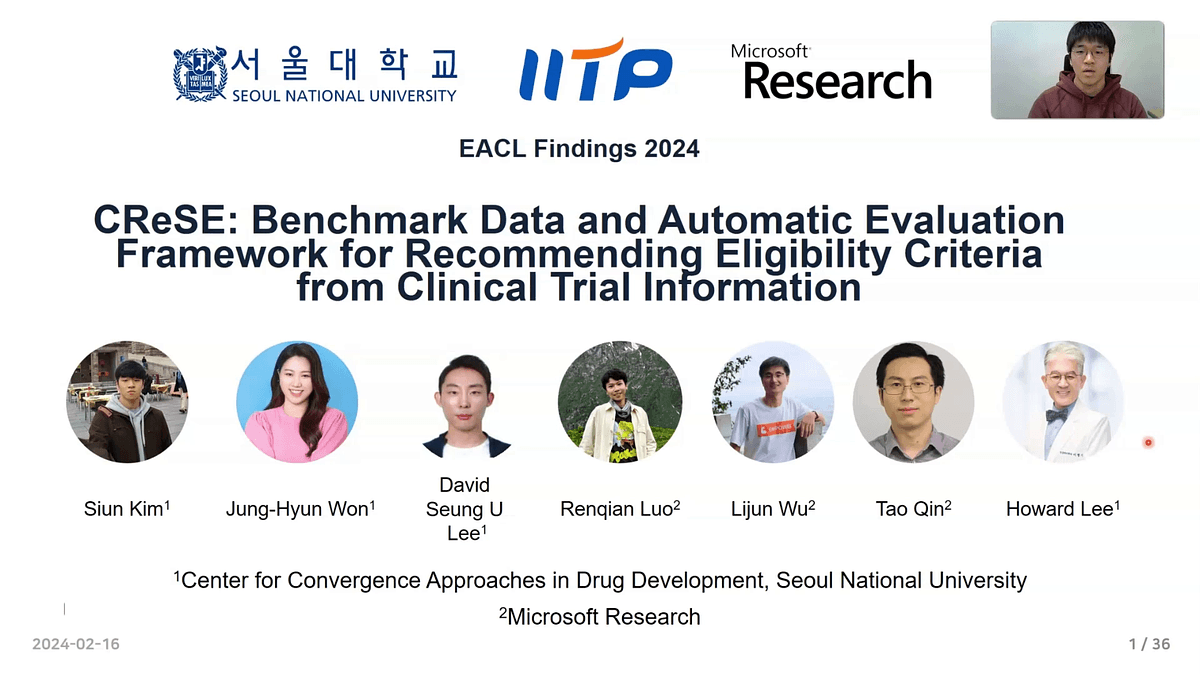 서울대학교
SEOUL NATIONAL UNIVERSITY

IITP

Microsoft
Research

EACL Findings 2024

CReSE: Benchmark Data and Automatic Evaluation Framework for Recommending Eligibility Criteria from Clinical Trial Information

Siun Kim$^1$

Jung-Hyun Won$^1$

David Seung U Lee$^1$

Renqian Luo$^2$

Lijun Wu$^2$

Tao Qin$^2$

Howard Lee$^1$

$^1$Center for Convergence Approaches in Drug Development, Seoul National University

$^2$Microsoft Research

2024-02-16

1 / 36